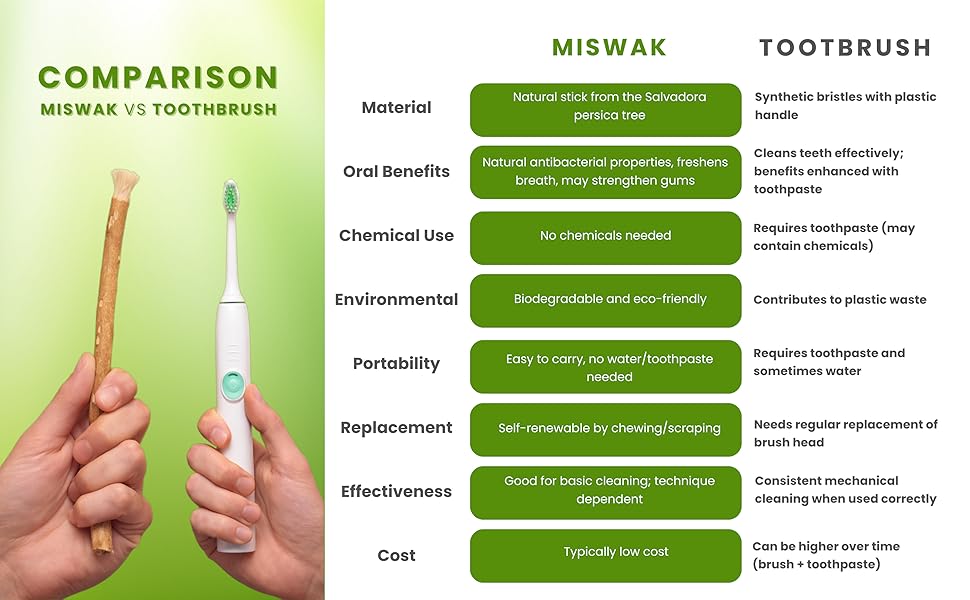 COMPARISON
MISWAK VS TOOTHBRUSH

|  | MISWAK | TOOTBRUSH |
|---|---|---|
| Material | Natural stick from the Salvadora persica tree | Synthetic bristles with plastic handle |
| Oral Benefits | Natural antibacterial properties, freshens breath, may strengthen gums | Cleans teeth effectively; benefits enhanced with toothpaste |
| Chemical Use | No chemicals needed | Requires toothpaste (may contain chemicals) |
| Environmental | Biodegradable and eco-friendly | Contributes to plastic waste |
| Portability | Easy to carry, no water/toothpaste needed | Requires toothpaste and sometimes water |
| Replacement | Self-renewable by chewing/scraping | Needs regular replacement of brush head |
| Effectiveness | Good for basic cleaning; technique dependent | Consistent mechanical cleaning when used correctly |
| Cost | Typically low cost | Can be higher over time (brush + toothpaste) |